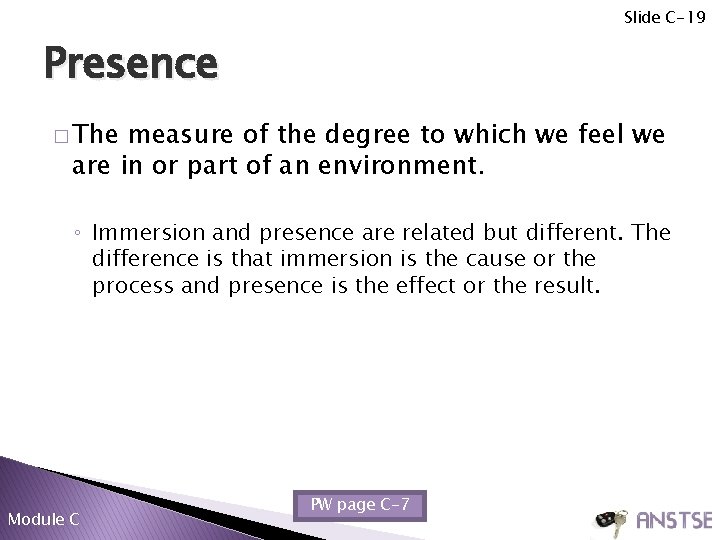 Slide C-19

Presence

□ The measure of the degree to which we feel we are in or part of an environment.

◦ Immersion and presence are related but different. The difference is that immersion is the cause or the process and presence is the effect or the result.

Module C

PW page C-7

ANSTSE